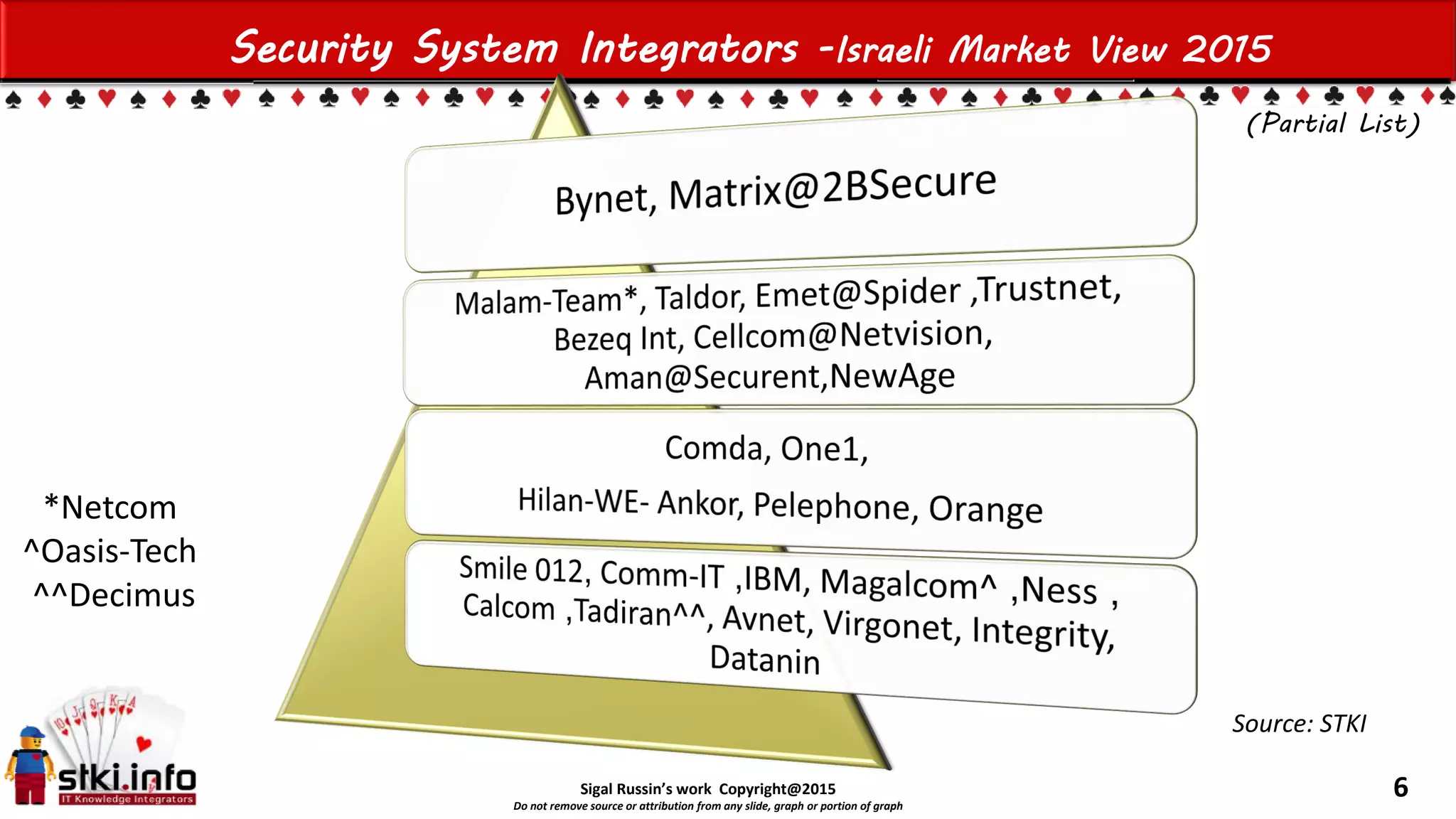 Security System Integrators -Israeli Market View 2015

(Partial List)

Bynet, Matrix@2BSecure

Malam-Team*, Taldor, Emet@Spider ,Trustnet, Bezeq Int, Cellcom@Netvision, Aman@Securent,NewAge

Comda, One1,

Hilan-WE- Ankor, Pelephone, Orange

Smile 012, Comm-IT ,IBM, Magalcom^ ,Ness , Calcom ,Tadiran^^, Avnet, Virgonet, Integrity, Datanin

*Netcom
^Oasis-Tech
^^Decimus

Source: STKI

stki.info
IT Knowledge Integrators

Sigal Russin's work Copyright@2015
Do not remove source or attribution from any slide, graph or portion of graph

6